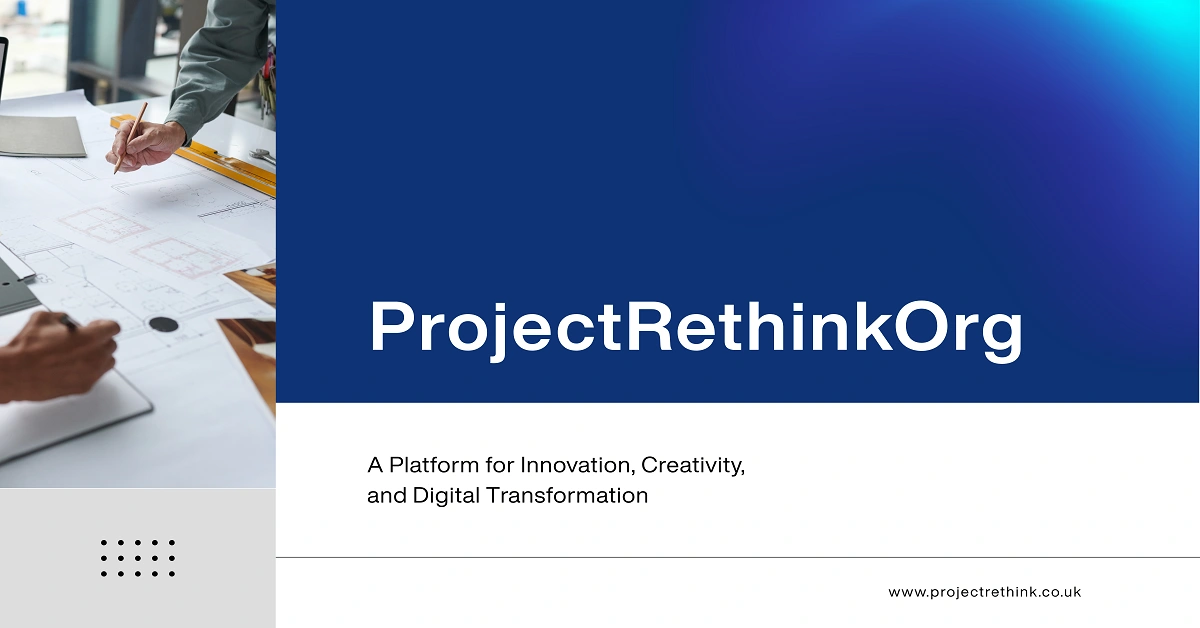 ProjectRethinkOrg

A Platform for Innovation, Creativity, and Digital Transformation

www.projectrethink.co.uk